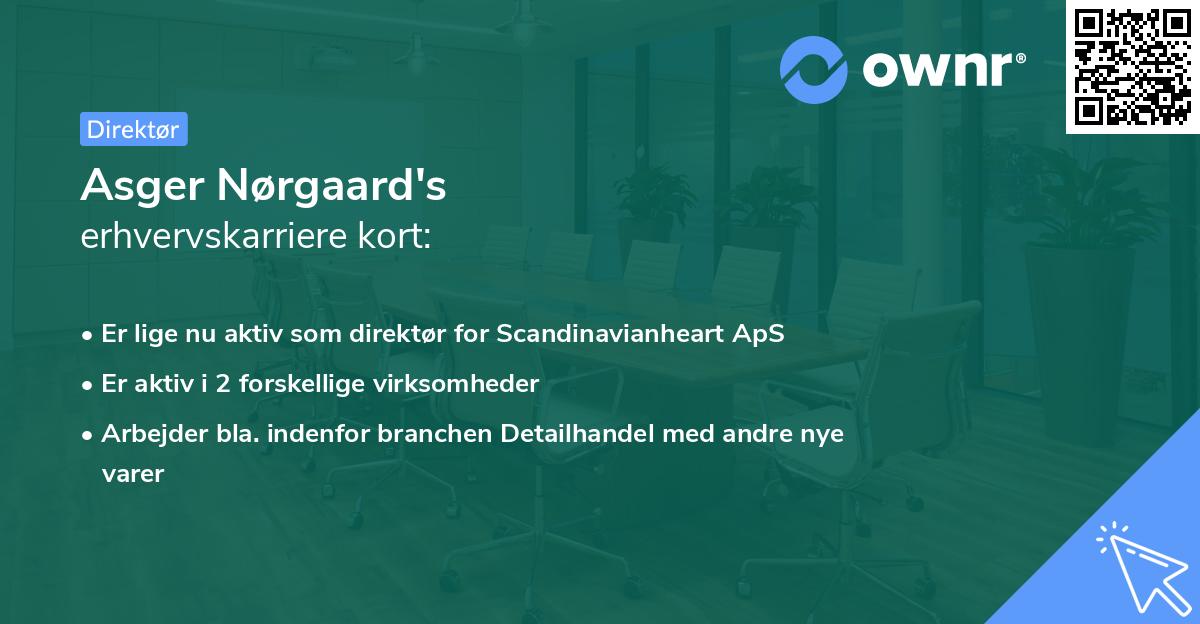 ownr®

Direktør

Asger Nørgaard's
erhvervskarriere kort:

• Er lige nu aktiv som direktør for Scandinavianheart ApS
• Er aktiv i 2 forskellige virksomheder
• Arbejder bla. indenfor branchen Detailhandel med andre nye varer